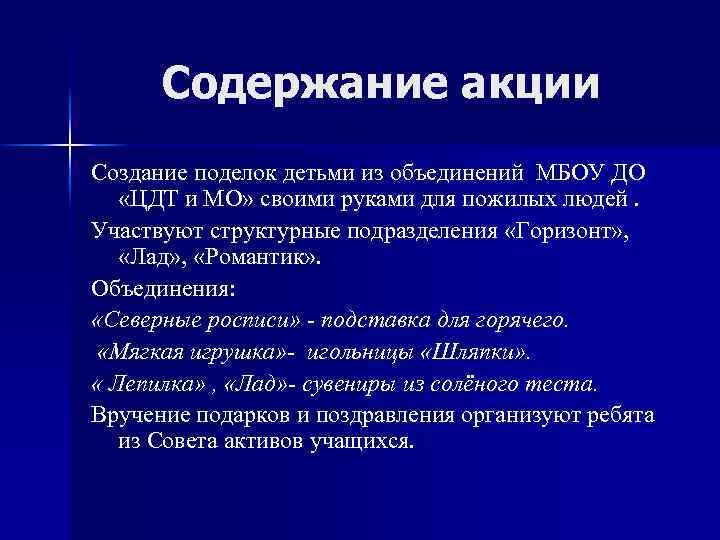 Содержание акции

Создание поделок детьми из объединений МБОУ ДО «ЦДТ и МО» своими руками для пожилых людей .

Участвуют структурные подразделения «Горизонт», «Лад», «Романтик».

Объединения:

«Северные росписи» - подставка для горячего.

«Мягкая игрушка»- игольницы «Шляпки».

« Лепилка» , «Лад»- сувениры из солёного теста.

Вручение подарков и поздравления организуют ребята из Совета активов учащихся.